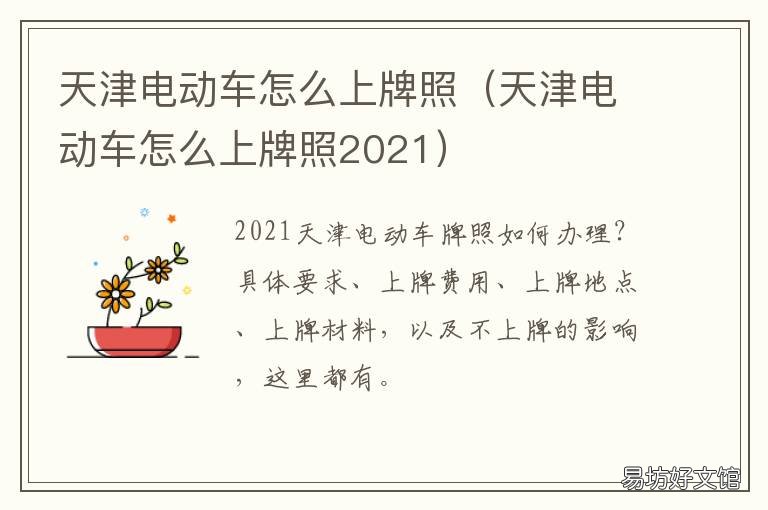 天津电动车怎么上牌照（天津电动车怎么上牌照2021）

2021天津电动车牌照如何办理？具体要求、上牌费用、上牌地点、上牌材料，以及不上牌的影响，这里都有。

易坊好文馆